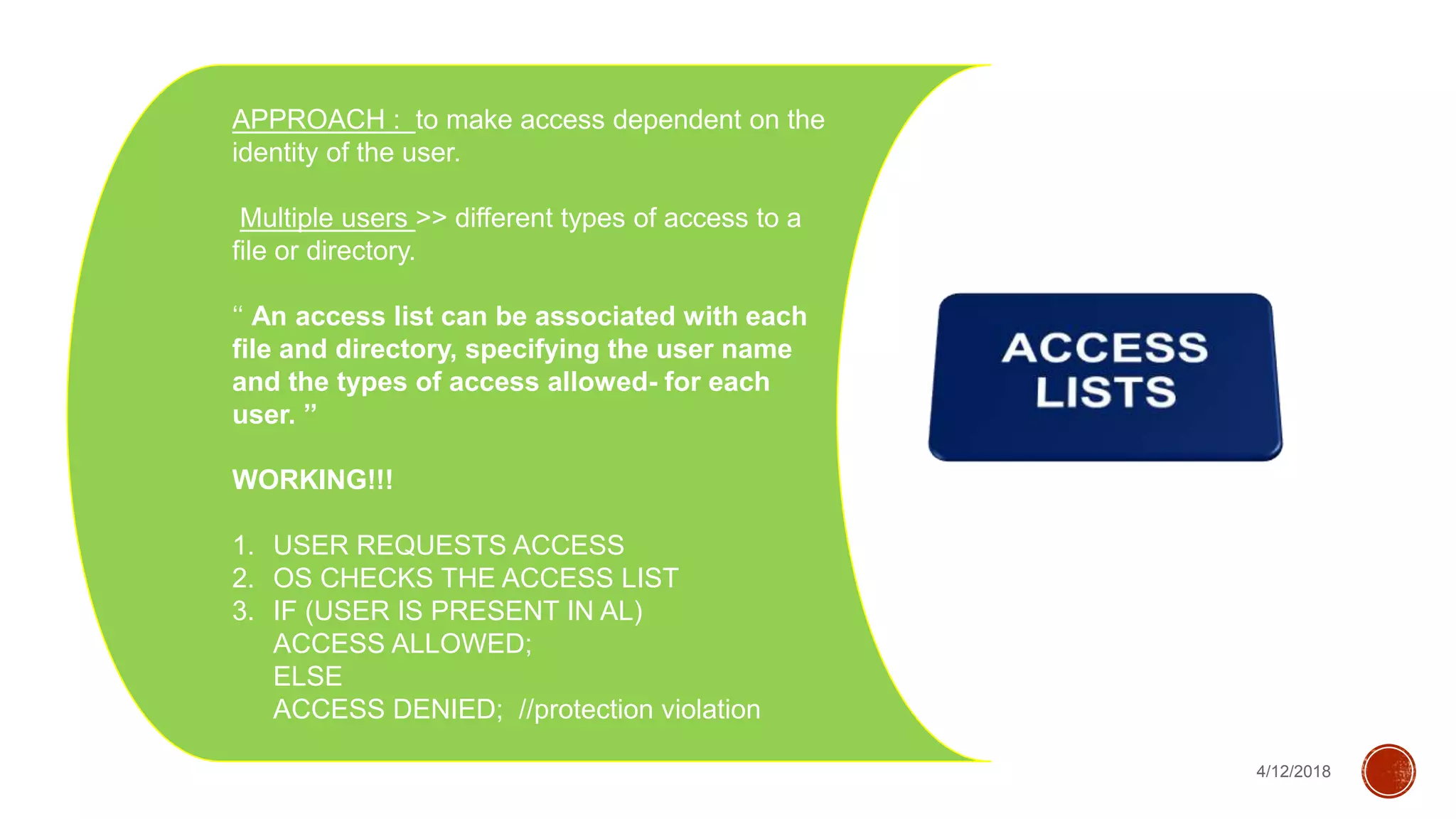 APPROACH : to make access dependent on the identity of the user.

Multiple users >> different types of access to a file or directory.

“ An access list can be associated with each file and directory, specifying the user name and the types of access allowed- for each user. ”

WORKING!!!

1. USER REQUESTS ACCESS
2. OS CHECKS THE ACCESS LIST
3. IF (USER IS PRESENT IN AL)
ACCESS ALLOWED;
ELSE
ACCESS DENIED; //protection violation

ACCESS LISTS

4/12/2018